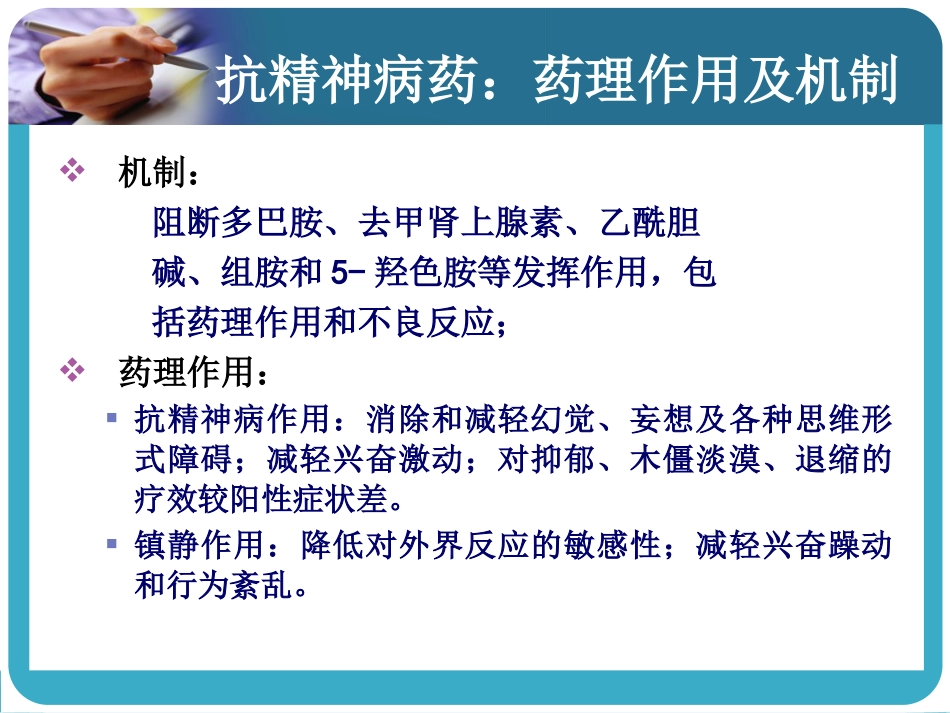 抗精神病药：药理作用及机制

❖ 机制：

阻断多巴胺、去甲肾上腺素、乙酰胆碱、组胺和 5- 羟色胺等发挥作用，包括药理作用和不良反应；

❖ 药理作用：

▪ 抗精神病作用：消除和减轻幻觉、妄想及各种思维形式障碍；减轻兴奋激动；对抑郁、木僵淡漠、退缩的疗效较阳性症状差。

▪ 镇静作用：降低对外界反应的敏感性；减轻兴奋躁动和行为紊乱。